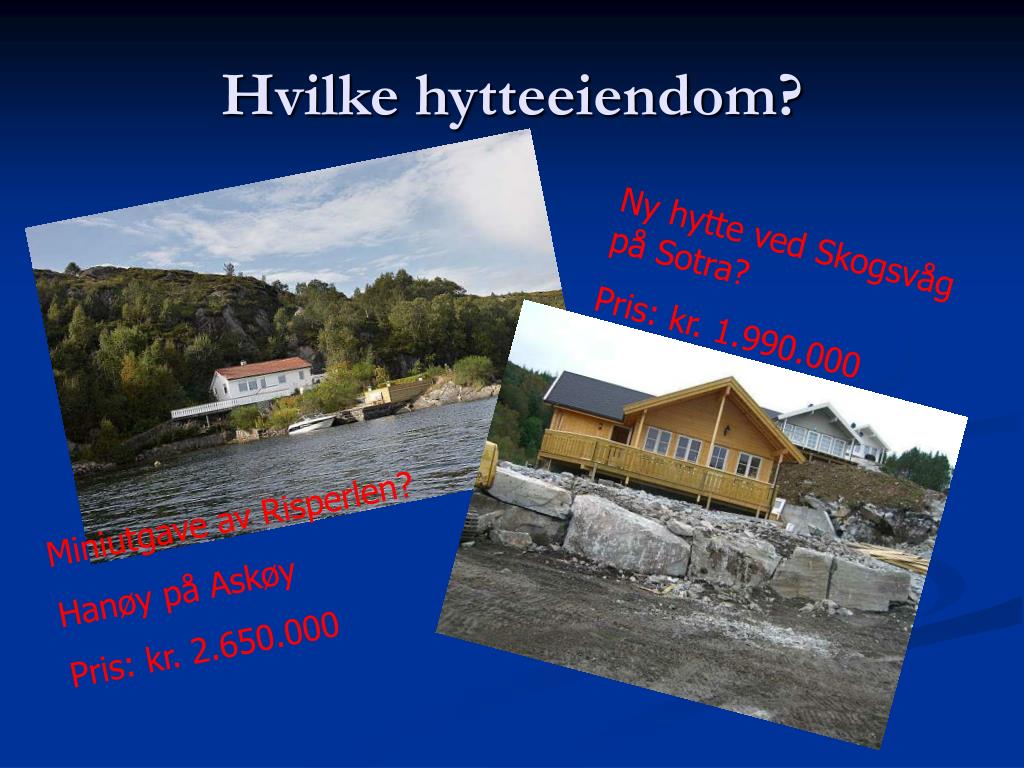 Hvilke hytteeiendom?

Ny hytte ved Skogsvåg på Sotra?

Pris: kr. 1.990.000

Miniutgave av Risperlen?

Hanøy på Askøy

Pris: kr. 2.650.000